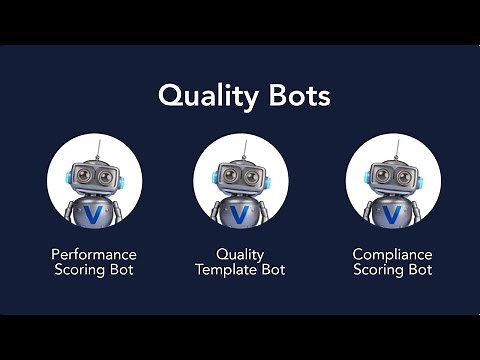 Quality Bots

V

Performance Scoring Bot

V

Quality Template Bot

V

Compliance Scoring Bot